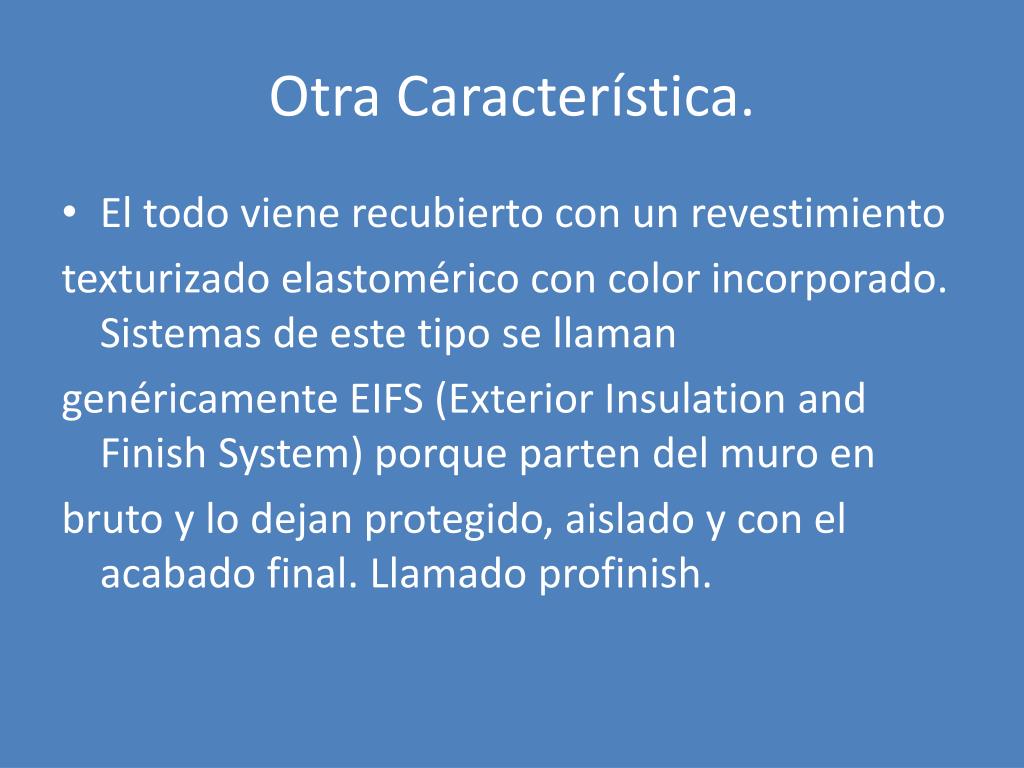 Otra Característica.

• El todo viene recubierto con un revestimiento texturizado elastomérico con color incorporado. Sistemas de este tipo se llaman genéricamente EIFS (Exterior Insulation and Finish System) porque parten del muro en bruto y lo dejan protegido, aislado y con el acabado final. Llamado profinish.